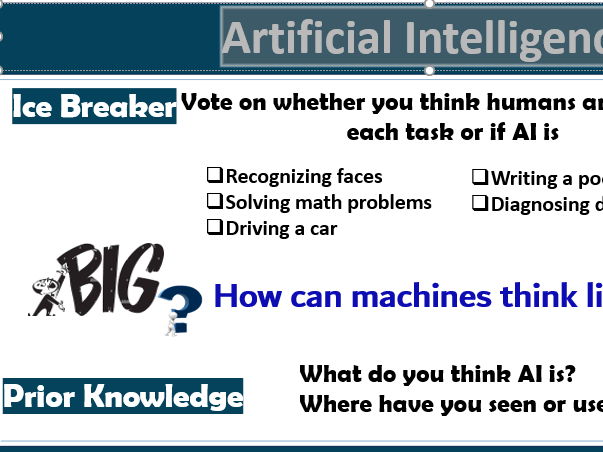 Artificial Intelligenc

Ice Breaker

Vote on whether you think humans ar each task or if AI is

❑Recognizing faces
❑Solving math problems
❑Driving a car

❑Writing a po
❑Diagnosing d

BIG ?

How can machines think li

Prior Knowledge

What do you think AI is?
Where have you seen or use